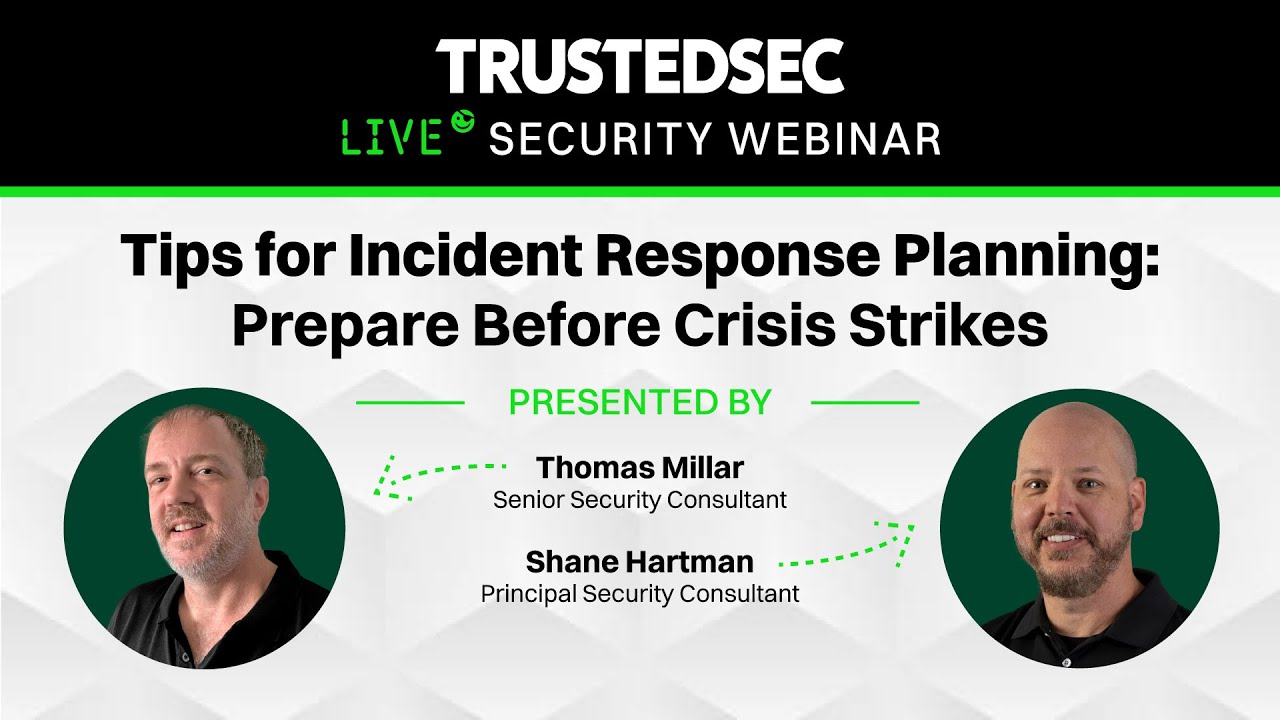 TRUSTEDSEC
LIVE SECURITY WEBINAR

Tips for Incident Response Planning: Prepare Before Crisis Strikes

PRESENTED BY

Thomas Millar
Senior Security Consultant

Shane Hartman
Principal Security Consultant